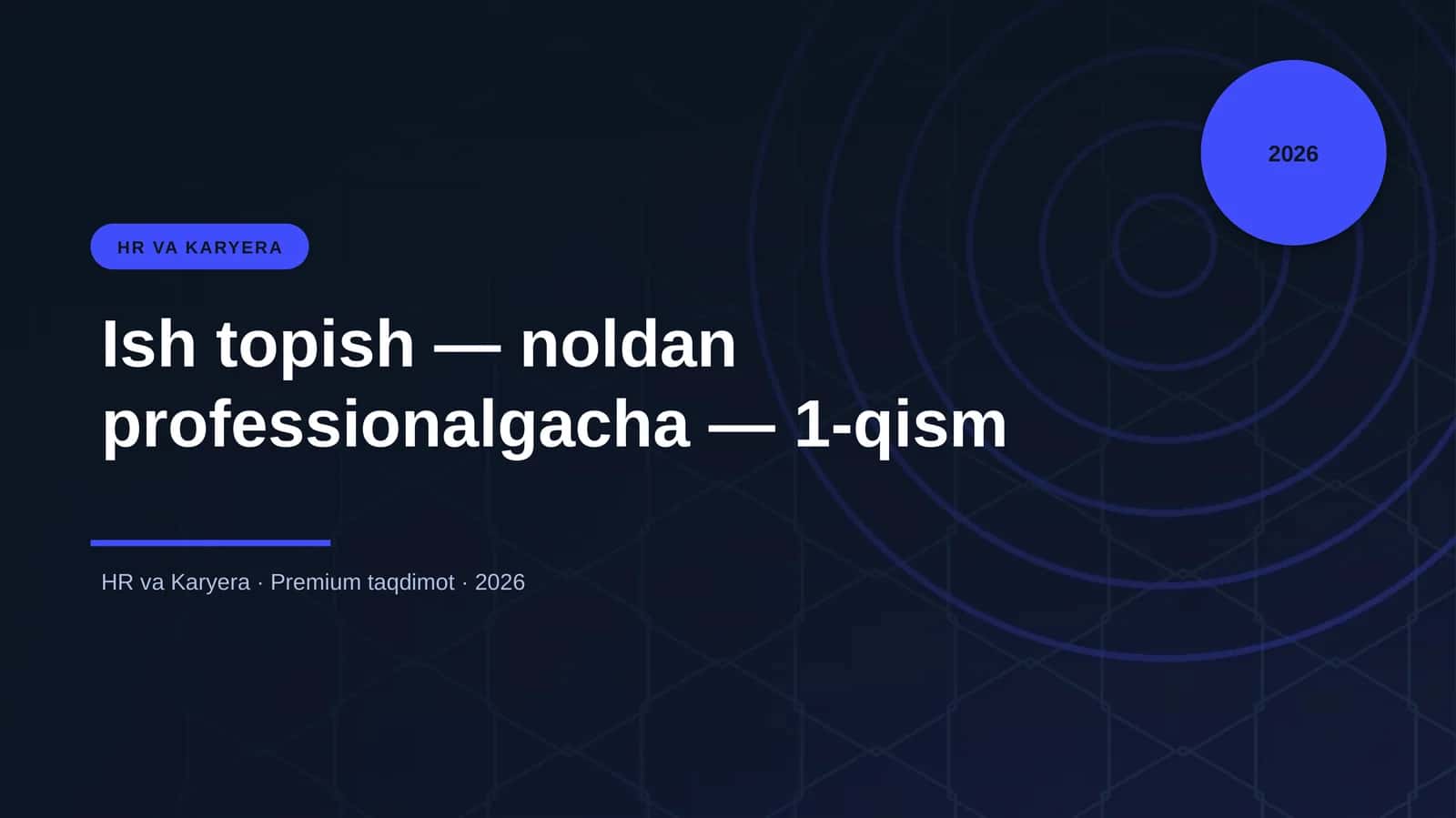 2026

HR VA KARYERA

Ish topish — noldan professionalgacha — 1-qism

HR va Karyera · Premium taqdimot · 2026